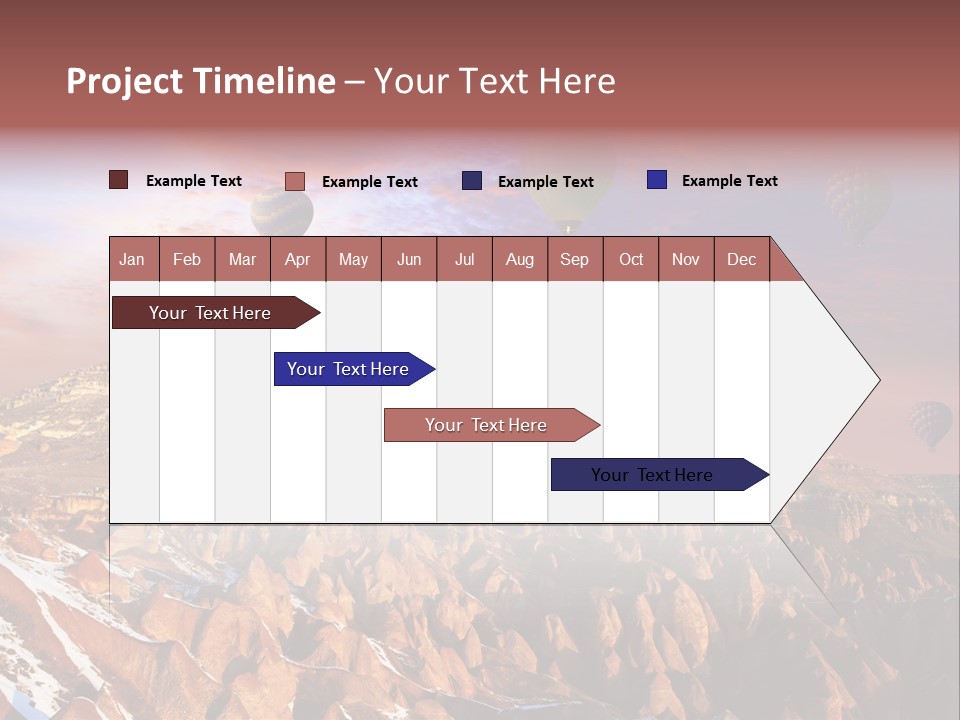 Project Timeline – Your Text Here

Example Text
Example Text
Example Text
Example Text

| Jan | Feb | Mar | Apr | May | Jun | Jul | Aug | Sep | Oct | Nov | Dec |
|---|---|---|---|---|---|---|---|---|---|---|---|

Your Text Here
Your Text Here
Your Text Here
Your Text Here